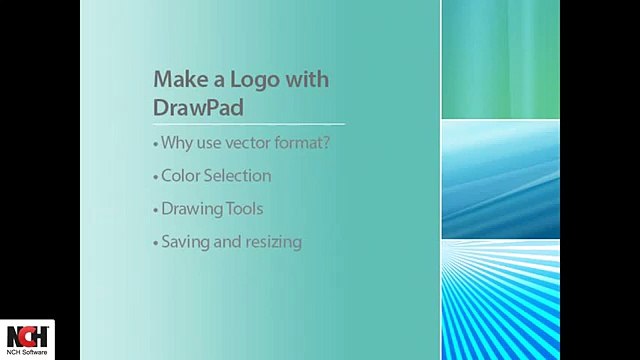 Make a Logo with DrawPad

• Why use vector format?

• Color Selection

• Drawing Tools

• Saving and resizing

NCH
NCH Software